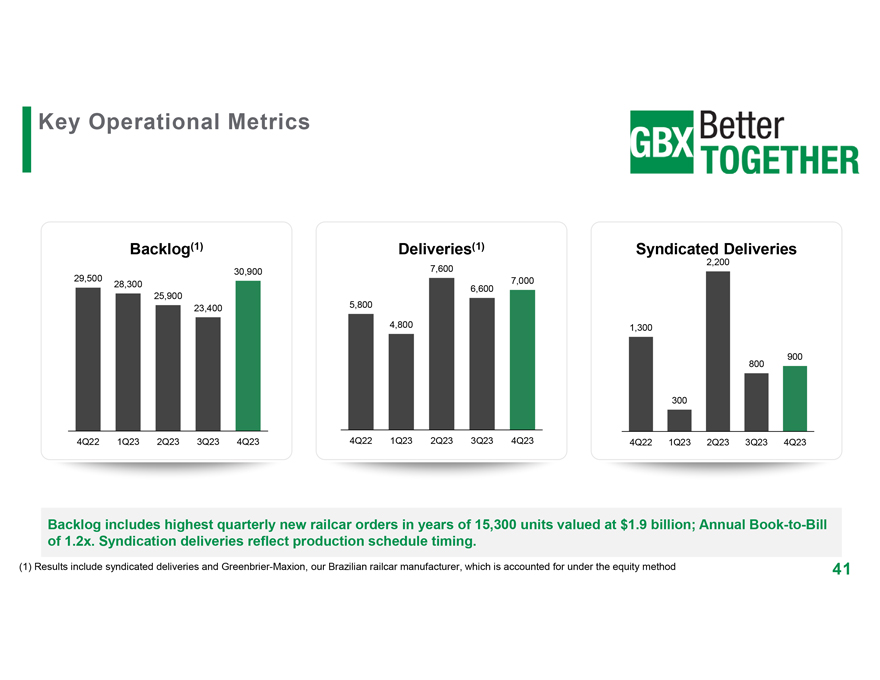 Key Operational Metrics

GBX Better TOGETHER

Backlog$^{(1)}$

29,500
28,300
25,900
23,400
30,900

4Q22 1Q23 2Q23 3Q23 4Q23

Deliveries$^{(1)}$

5,800
4,800
7,600
6,600
7,000

4Q22 1Q23 2Q23 3Q23 4Q23

Syndicated Deliveries

1,300
300
2,200
800
900

4Q22 1Q23 2Q23 3Q23 4Q23

Backlog includes highest quarterly new railcar orders in years of 15,300 units valued at $1.9 billion; Annual Book-to-Bill of 1.2x. Syndication deliveries reflect production schedule timing.

(1) Results include syndicated deliveries and Greenbrier-Maxion, our Brazilian railcar manufacturer, which is accounted for under the equity method

41